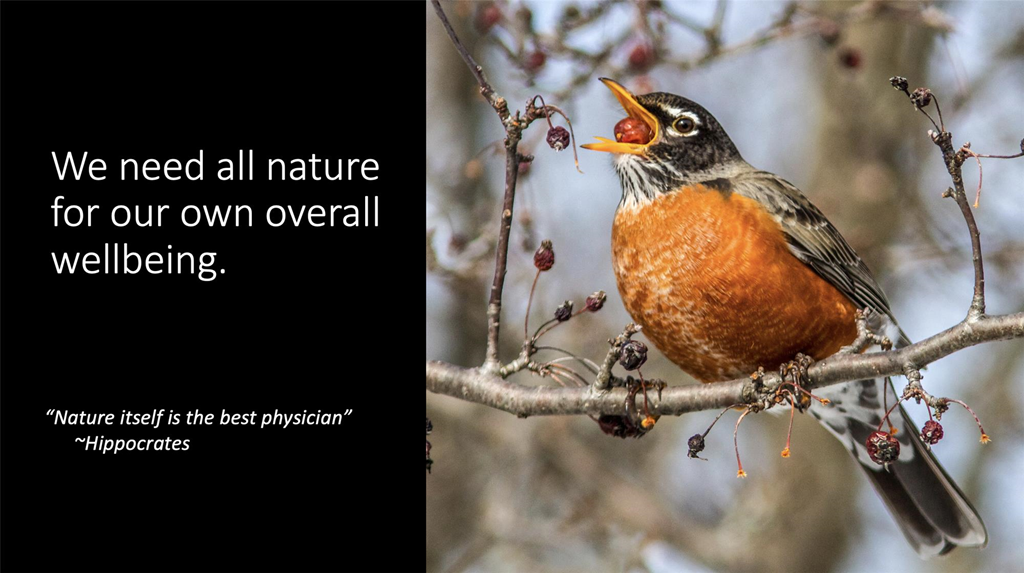 We need all nature for our own overall wellbeing.

"Nature itself is the best physician"
~Hippocrates